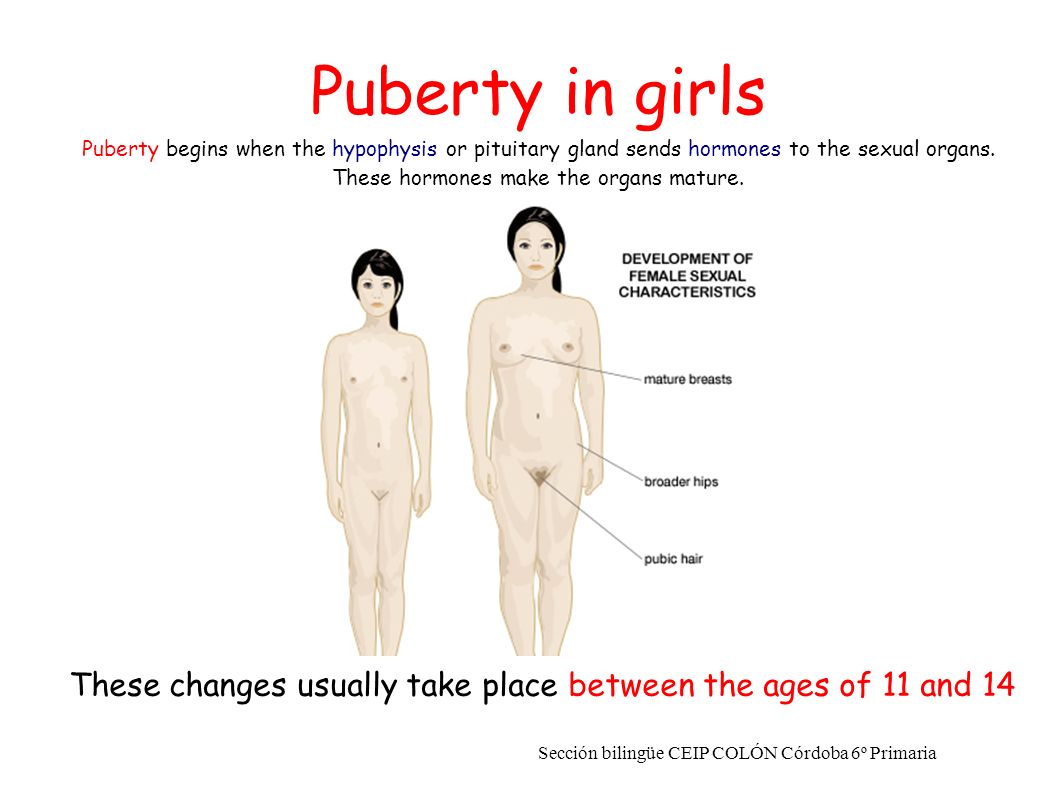 Puberty in girls

Puberty begins when the hypophysis or pituitary gland sends hormones to the sexual organs. These hormones make the organs mature.

DEVELOPMENT OF FEMALE SEXUAL CHARACTERISTICS

mature breasts

broader hips

pubic hair

These changes usually take place between the ages of 11 and 14

Sección bilingüe CEIP COLÓN Córdoba 6º Primaria